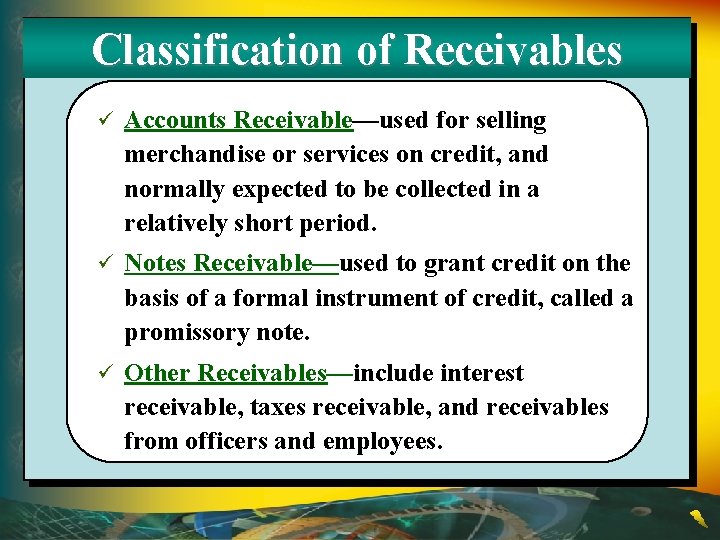 Classification of Receivables

✓ Accounts Receivable—used for selling merchandise or services on credit, and normally expected to be collected in a relatively short period.

✓ Notes Receivable—used to grant credit on the basis of a formal instrument of credit, called a promissory note.

✓ Other Receivables—include interest receivable, taxes receivable, and receivables from officers and employees.